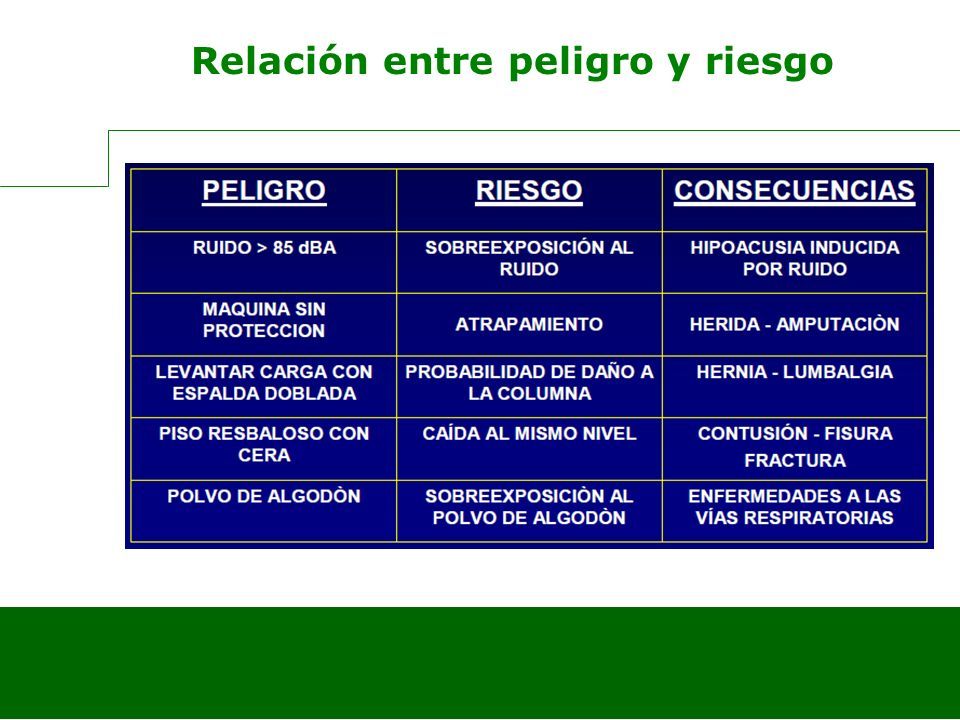 Relación entre peligro y riesgo

| PELIGRO | RIESGO | CONSECUENCIAS |
|---|---|---|
| RUIDO > 85 dBA | SOBREEXPOSICIÓN AL RUIDO | HIPOACUSIA INDUCIDA POR RUIDO |
| MAQUINA SIN PROTECCION | ATRAPAMIENTO | HERIDA - AMPUTACIÒN |
| LEVANTAR CARGA CON ESPALDA DOBLADA | PROBABILIDAD DE DAÑO A LA COLUMNA | HERNIA - LUMBALGIA |
| PISO RESBALOSO CON CERA | CAÍDA AL MISMO NIVEL | CONTUSIÓN - FISURA FRACTURA |
| POLVO DE ALGODÒN | SOBREEXPOSICIÒN AL POLVO DE ALGODÒN | ENFERMEDADES A LAS VÍAS RESPIRATORIAS |